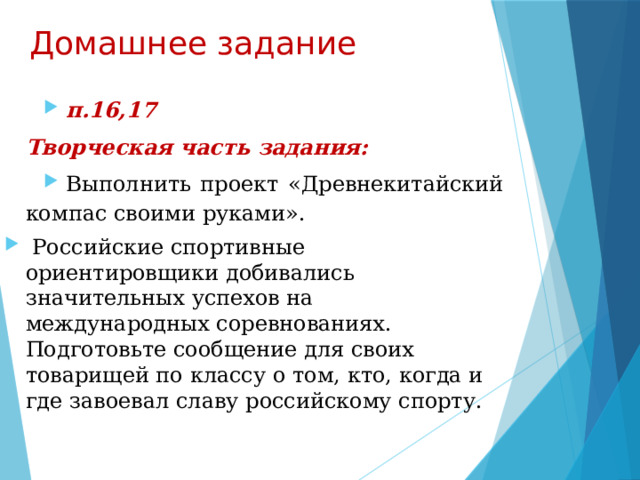 Домашнее задание

п.16,17

Творческая часть задания:

Выполнить проект «Древнекитайский компас своими руками».

Российские спортивные ориентировщики добивались значительных успехов на международных соревнованиях. Подготовьте сообщение для своих товарищей по классу о том, кто, когда и где завоевал славу российскому спорту.